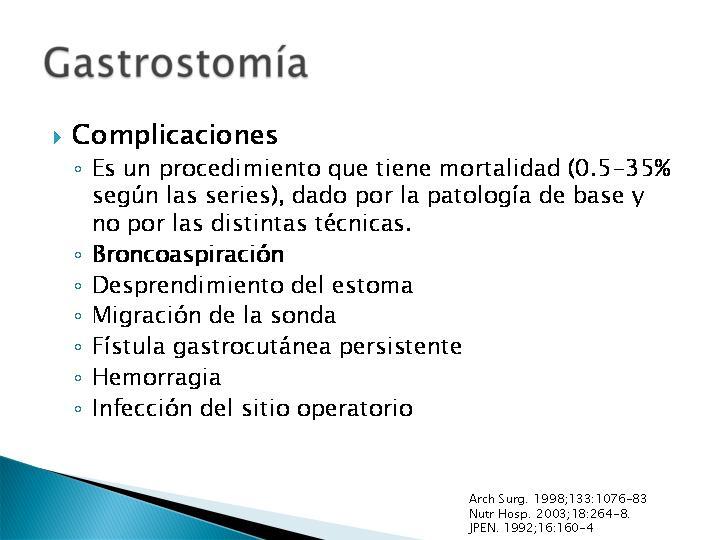 Gastrostomía

Complicaciones

Es un procedimiento que tiene mortalidad (0.5-35% según las series), dado por la patología de base y no por las distintas técnicas.

Broncoaspiración

Desprendimiento del estoma

Migración de la sonda

Fístula gastrocutánea persistente

Hemorragia

Infección del sitio operatorio

Arch Surg. 1998;133:1076-83
Nutr Hosp. 2003;18:264-8.
JPEN. 1992;16:160-4